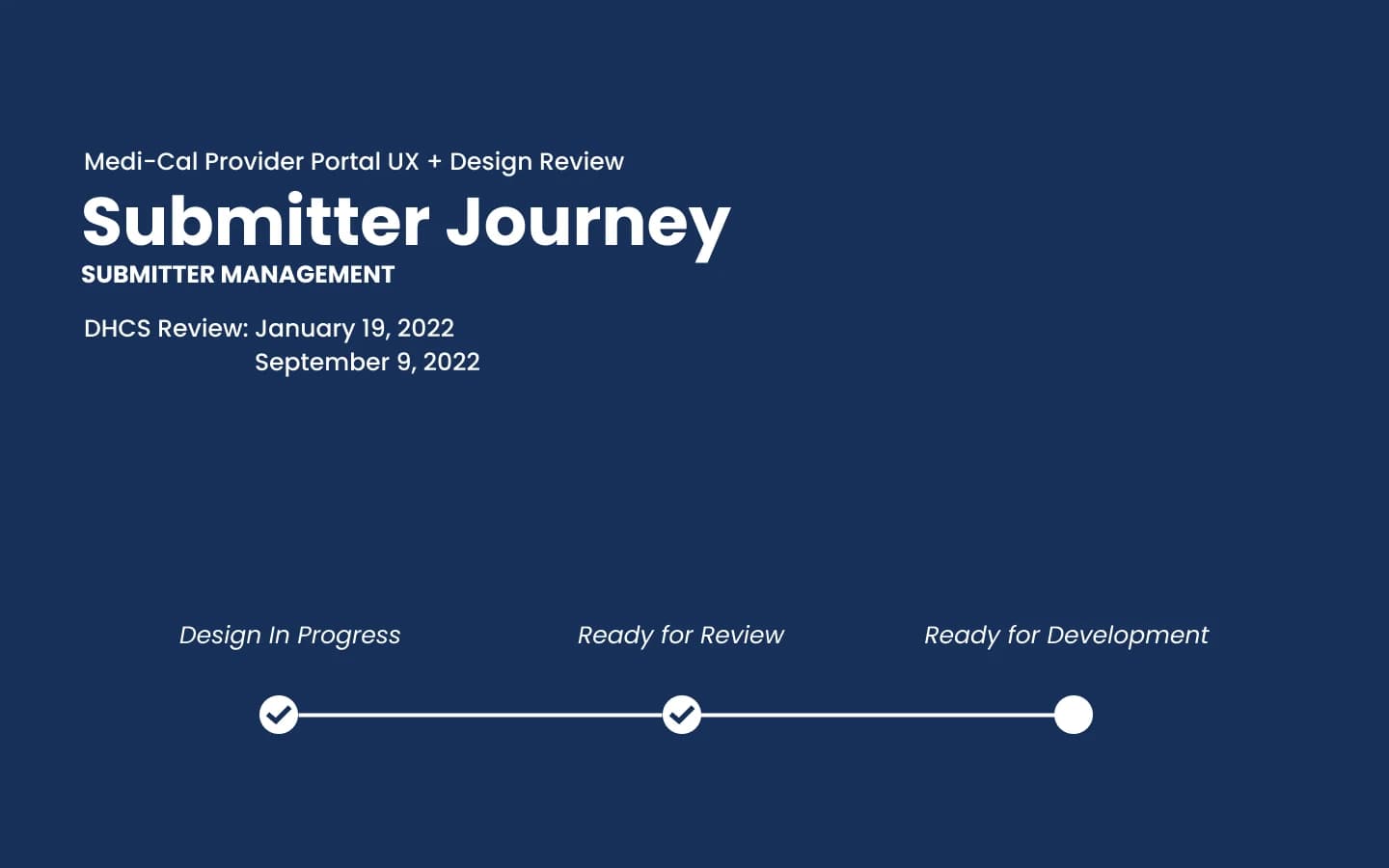 Medi-Cal Provider Portal UX + Design Review

Submitter Journey

SUBMITTER MANAGEMENT

DHCS Review: January 19, 2022
September 9, 2022

Design In Progress

Ready for Review

Ready for Development